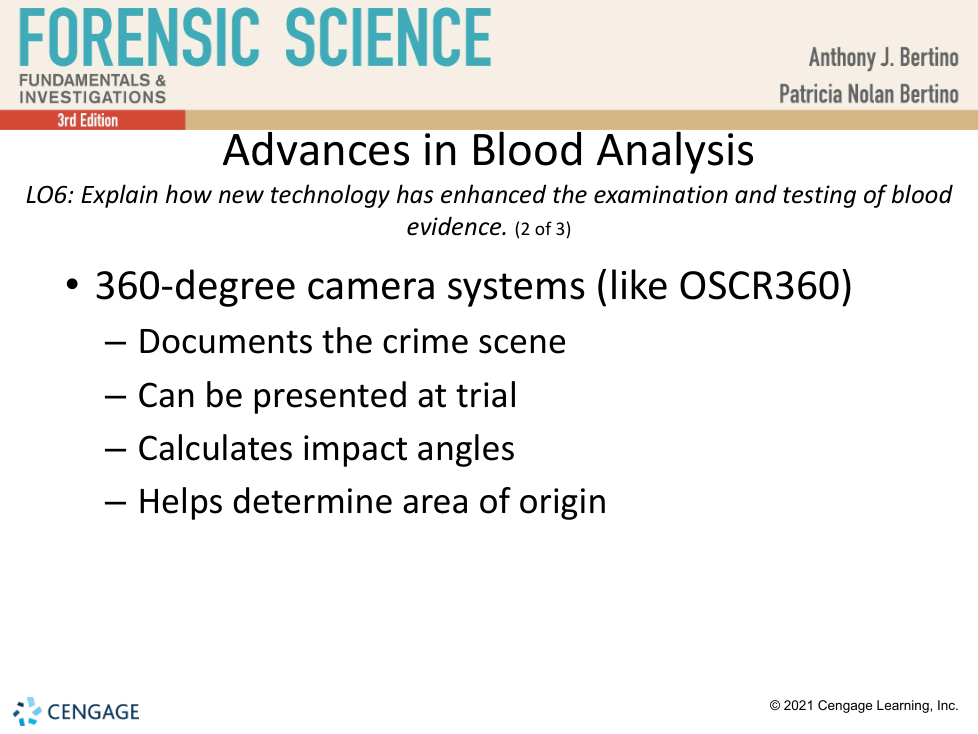 FORENSIC SCIENCE
FUNDAMENTALS & INVESTIGATIONS
3rd Edition

Anthony J. Bertino
Patricia Nolan Bertino

Advances in Blood Analysis

LO6: Explain how new technology has enhanced the examination and testing of blood evidence. (2 of 3)

• 360-degree camera systems (like OSCR360)
– Documents the crime scene
– Can be presented at trial
– Calculates impact angles
– Helps determine area of origin

CENGAGE

© 2021 Cengage Learning, Inc.